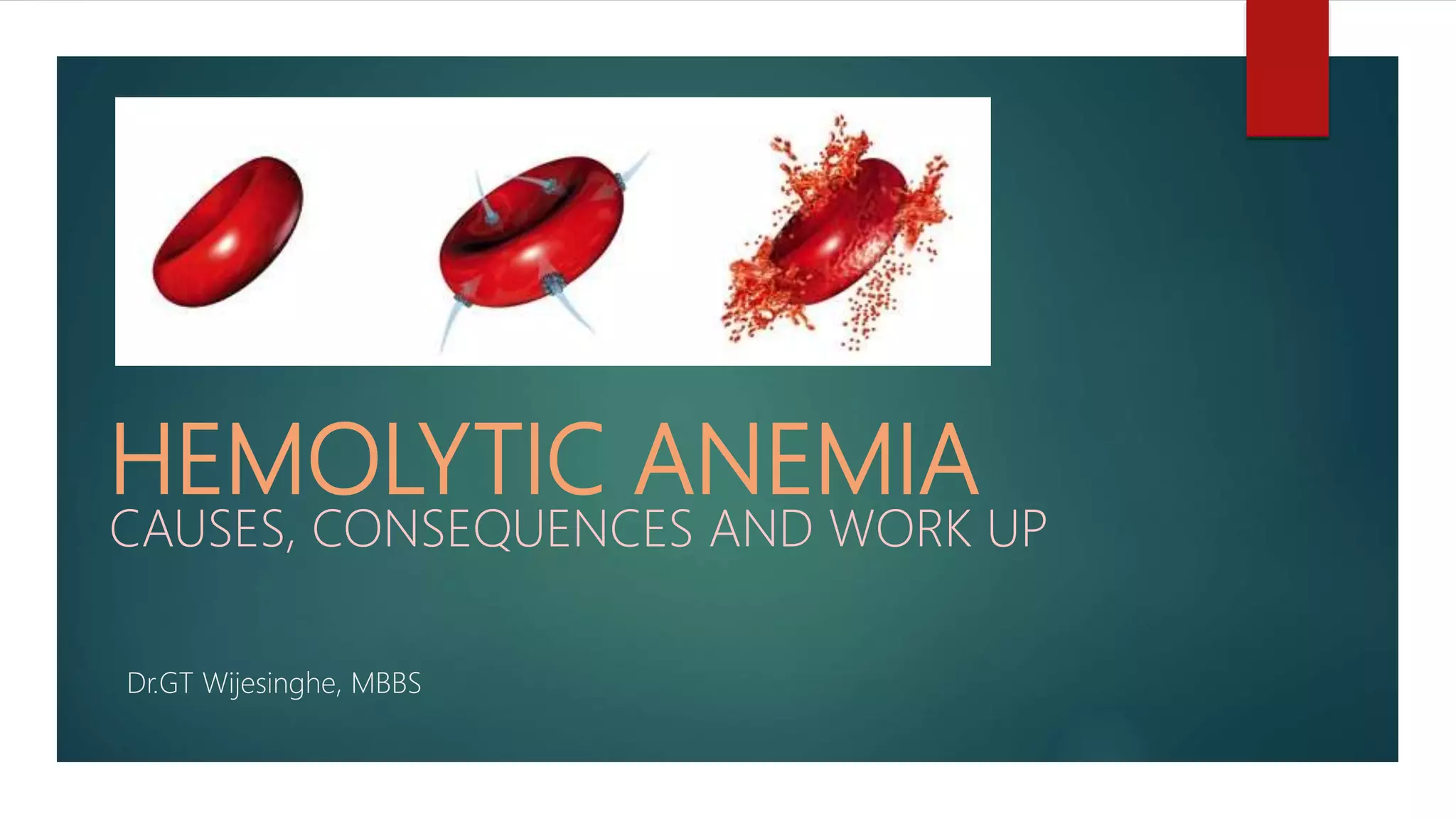 HEMOLYTIC ANEMIA
CAUSES, CONSEQUENCES AND WORK UP

Dr.GT Wijesinghe, MBBS